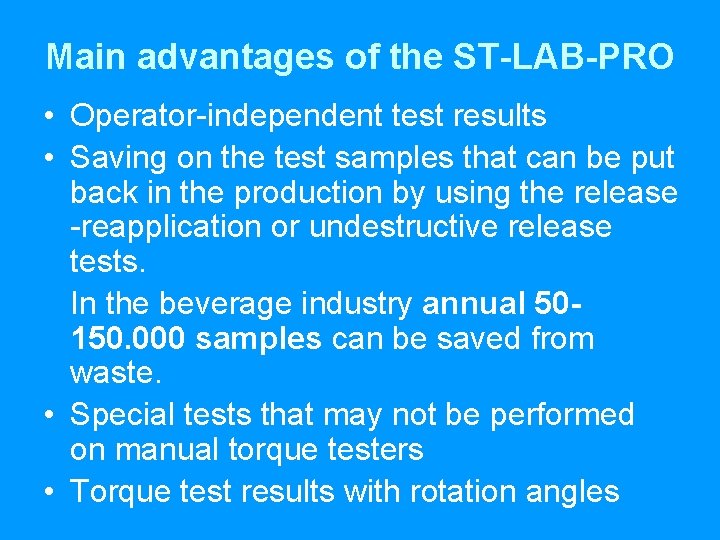 Main advantages of the ST-LAB-PRO

• Operator-independent test results
• Saving on the test samples that can be put back in the production by using the release -reapplication or undestructive release tests.

In the beverage industry annual 50-150.000 samples can be saved from waste.

• Special tests that may not be performed on manual torque testers
• Torque test results with rotation angles